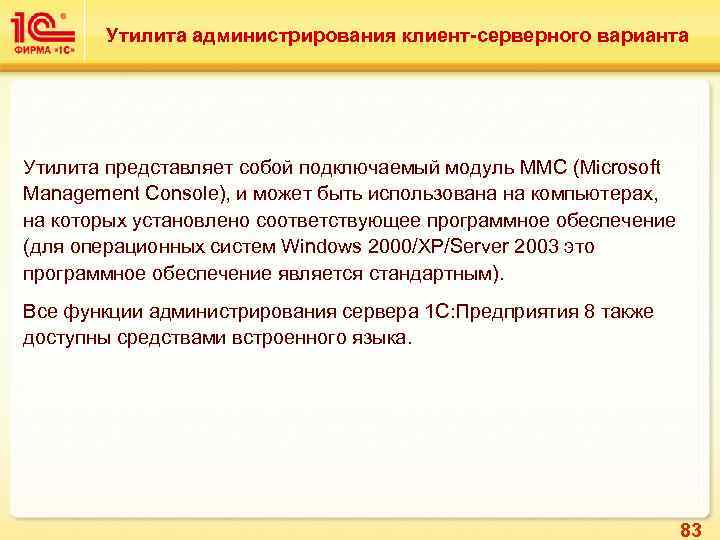 1С
ФИРМА «1С»

Утилита администрирования клиент-серверного варианта

Утилита представляет собой подключаемый модуль MMC (Microsoft Management Console), и может быть использована на компьютерах, на которых установлено соответствующее программное обеспечение (для операционных систем Windows 2000/XP/Server 2003 это программное обеспечение является стандартным).

Все функции администрирования сервера 1С:Предприятия 8 также доступны средствами встроенного языка.

83